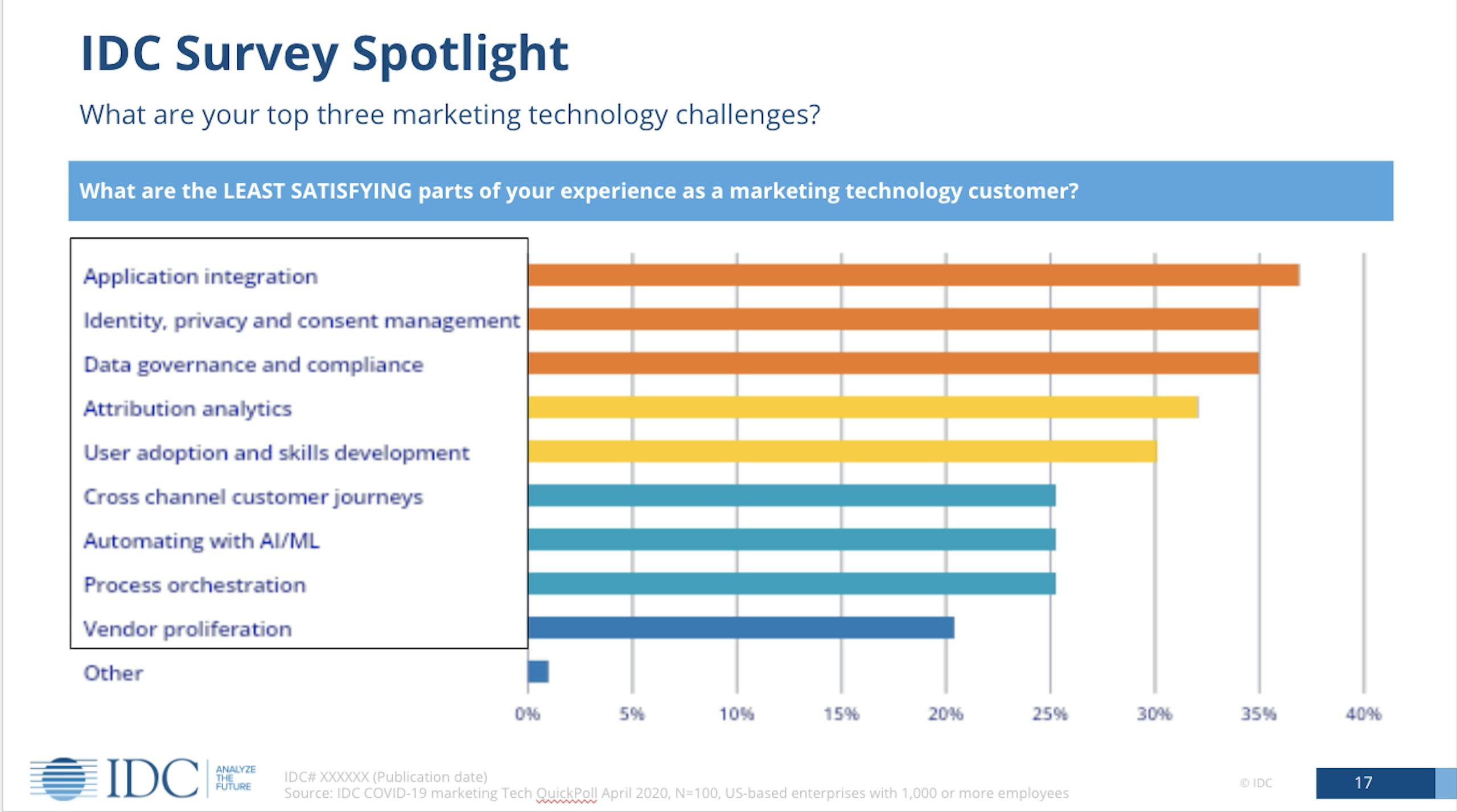 IDC Survey Spotlight

What are your top three marketing technology challenges?

What are the LEAST SATISFYING parts of your experience as a marketing technology customer?

Application integration
Identity, privacy and consent management
Data governance and compliance
Attribution analytics
User adoption and skills development
Cross channel customer journeys
Automating with AI/ML
Process orchestration
Vendor proliferation
Other

0% 5% 10% 15% 20% 25% 30% 35% 40%

IDC ANALYZE THE FUTURE

IDC# XXXXXX (Publication date)
Source: IDC COVID-19 marketing Tech QuickPoll April 2020, N=100, US-based enterprises with 1,000 or more employees

© IDC

17